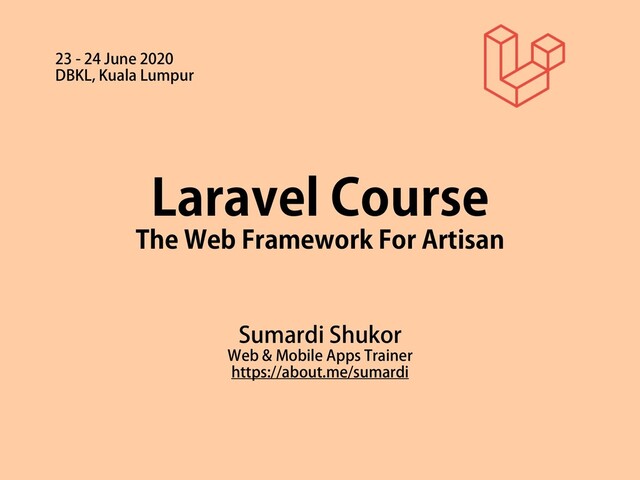 23 - 24 June 2020
DBKL, Kuala Lumpur

Laravel Course
The Web Framework For Artisan

Sumardi Shukor
Web & Mobile Apps Trainer
https://about.me/sumardi